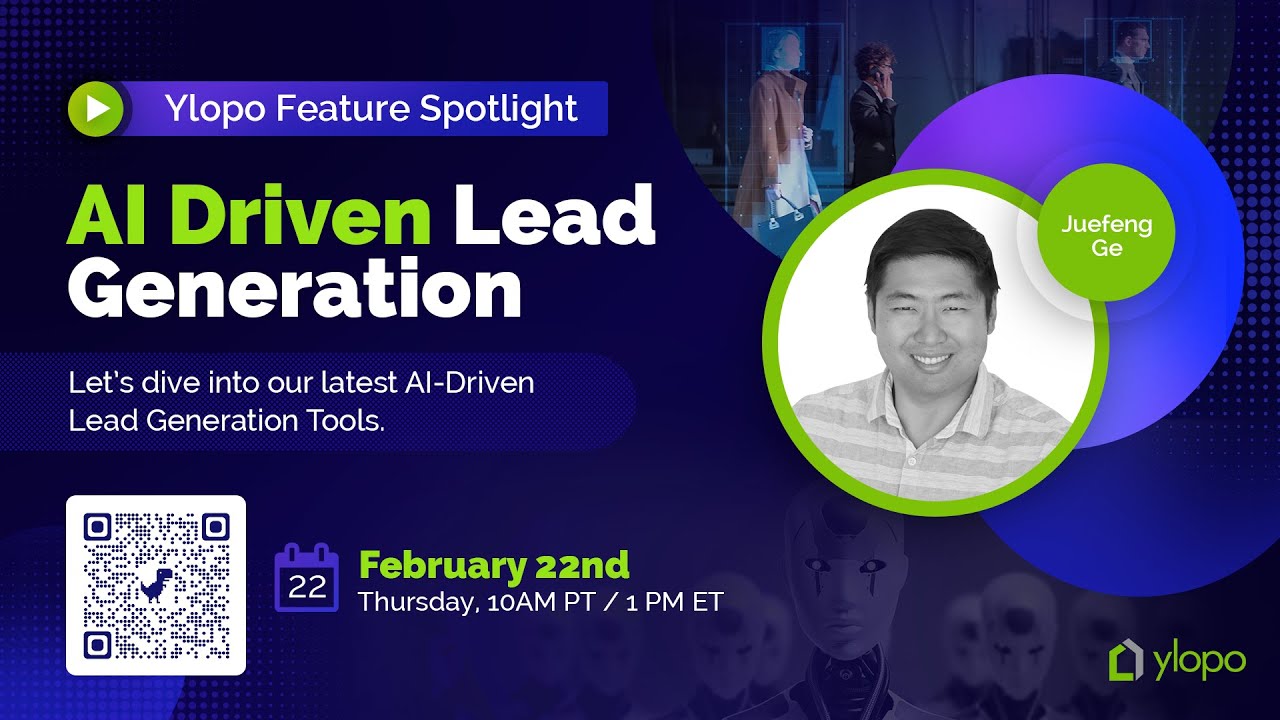 Ylopo Feature Spotlight

AI Driven Lead Generation

Let's dive into our latest AI-Driven Lead Generation Tools.

Juefeng Ge

22

February 22nd
Thursday, 10AM PT / 1 PM ET

ylopo